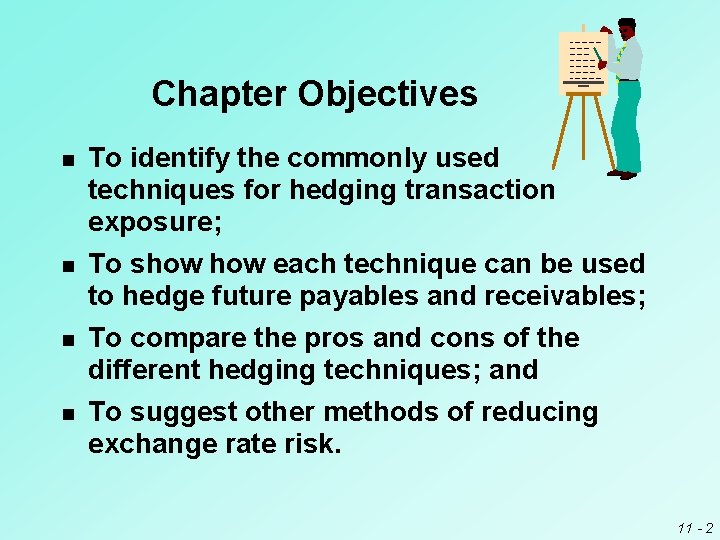 Chapter Objectives

■ To identify the commonly used techniques for hedging transaction exposure;

■ To show how each technique can be used to hedge future payables and receivables;

■ To compare the pros and cons of the different hedging techniques; and

■ To suggest other methods of reducing exchange rate risk.

11 - 2